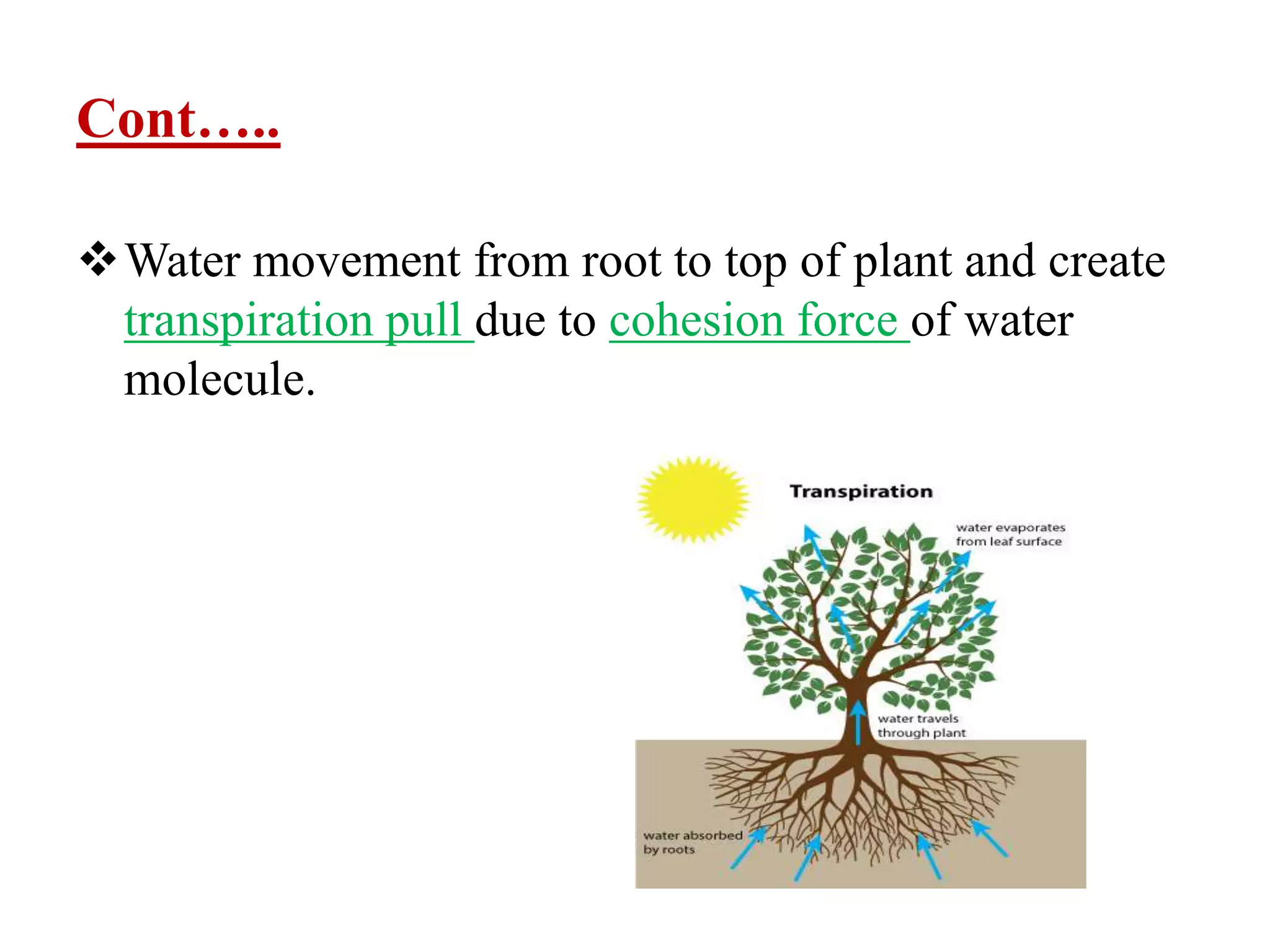 Cont…..

❖ Water movement from root to top of plant and create transpiration pull due to cohesion force of water molecule.

Transpiration

water evaporates from leaf surface

water travels through plant

water absorbed by roots